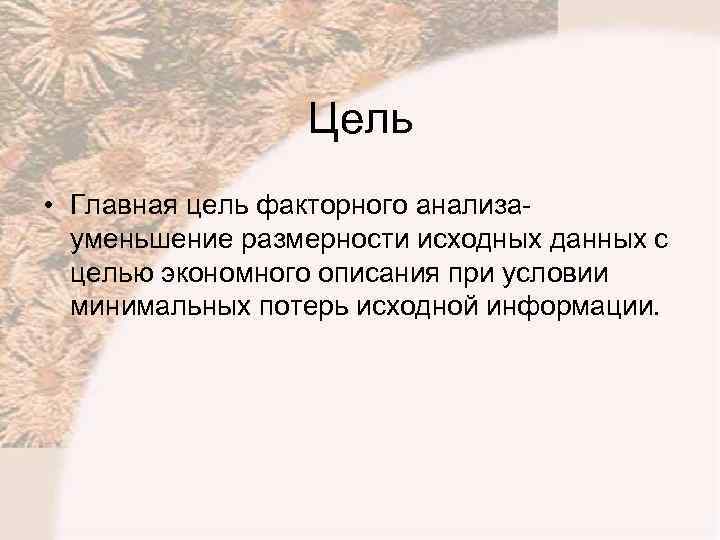 Цель

• Главная цель факторного анализа- уменьшение размерности исходных данных с целью экономного описания при условии минимальных потерь исходной информации.